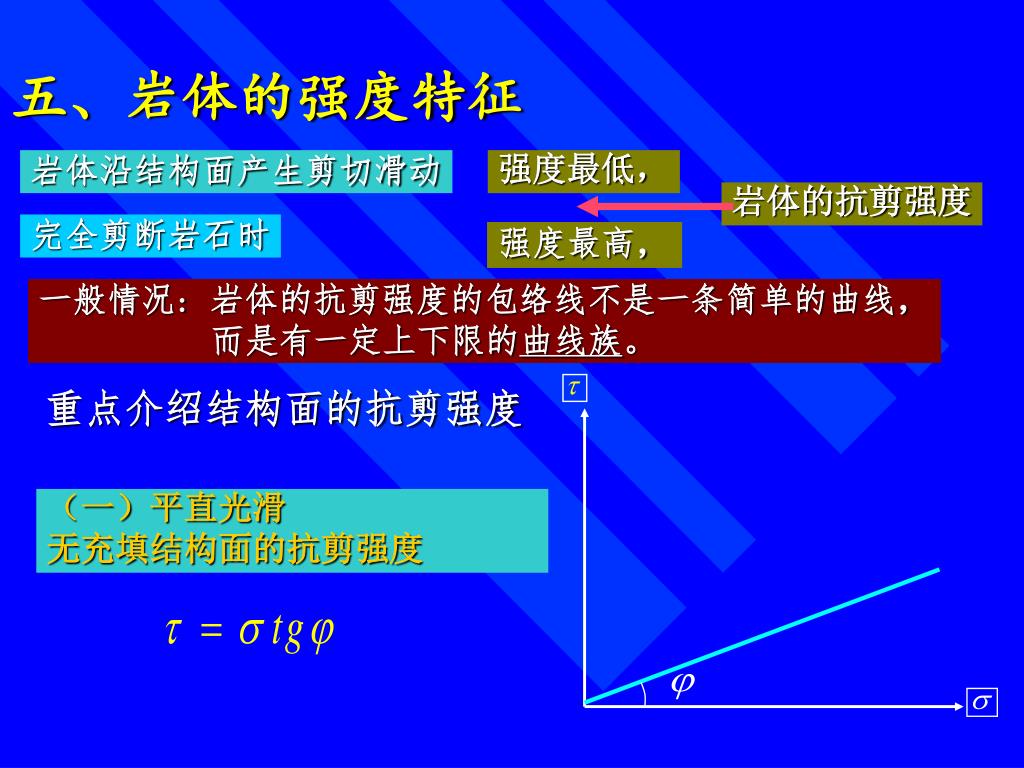 五、岩体的强度特征

岩体沿结构面产生剪切滑动

强度最低，

岩体的抗剪强度

完全剪断岩石时

强度最高，

一般情况：岩体的抗剪强度的包络线不是一条简单的曲线，而是有一定上下限的曲线族。

重点介绍结构面的抗剪强度

（一）平直光滑
无充填结构面的抗剪强度

$\tau = \sigma tg\varphi$

$\tau$

$\varphi$

$\sigma$